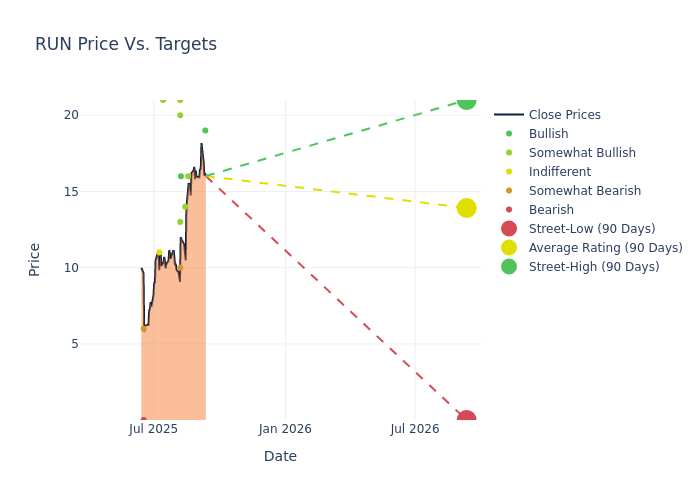 RUN Price Vs. Targets

Price

20

15

10

5

Jul 2025

Jan 2026

Jul 2026

Date

Close Prices
Bullish
Somewhat Bullish
Indifferent
Somewhat Bearish
Bearish
Street-Low (90 Days)
Average Rating (90 Days)
Street-High (90 Days)